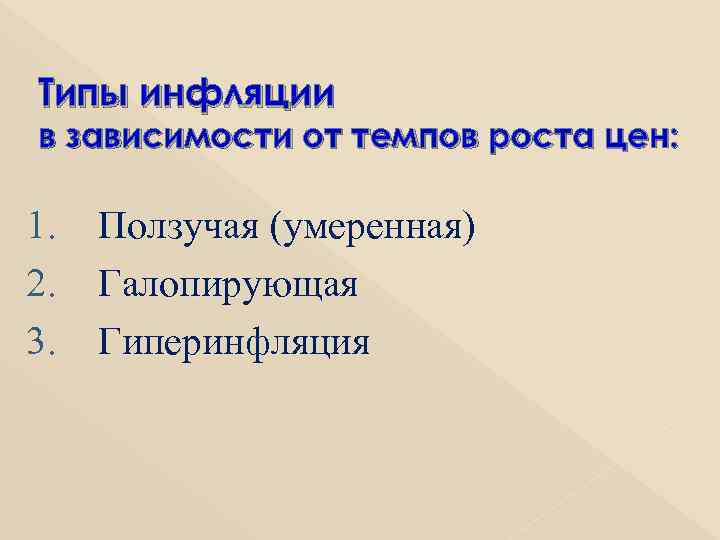 Типы инфляции
в зависимости от темпов роста цен:

1. Ползучая (умеренная)
2. Галопирующая
3. Гиперинфляция